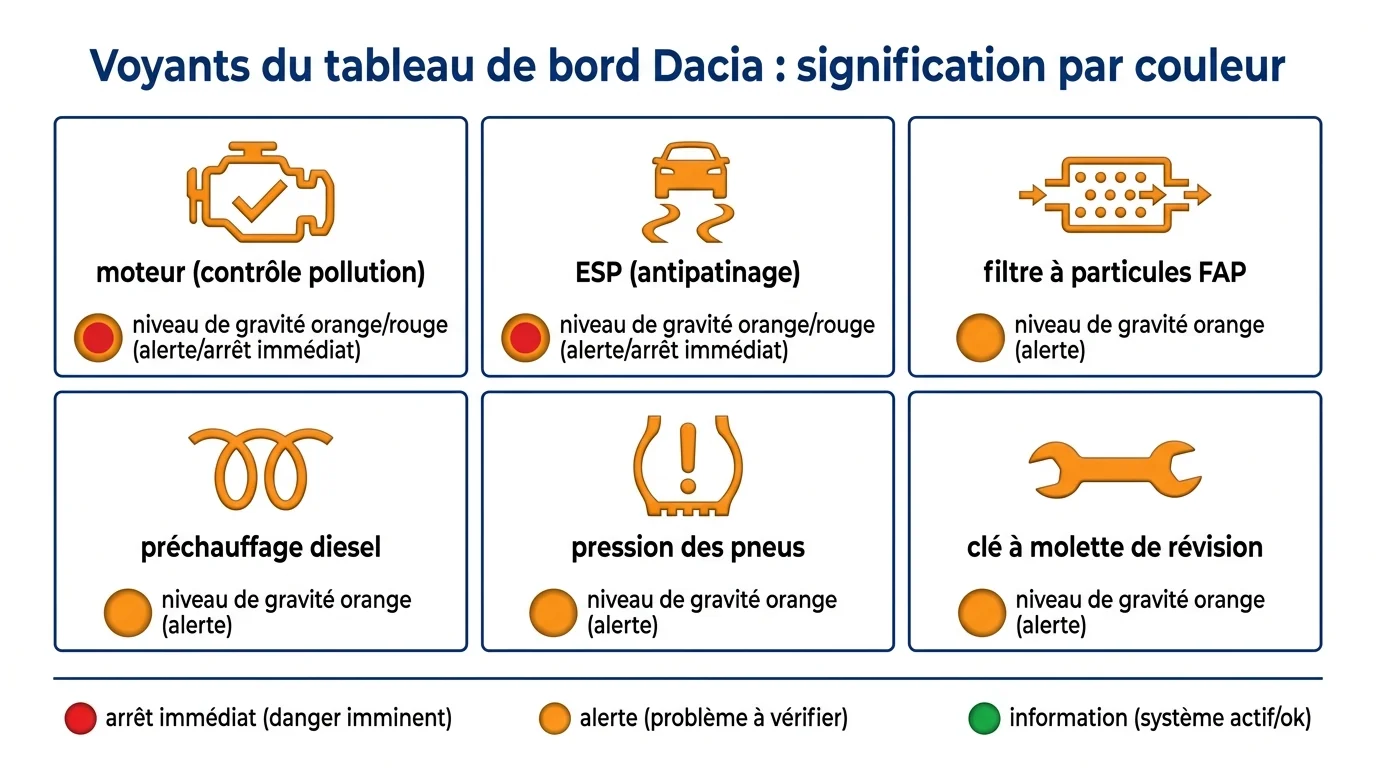 Voyants du tableau de bord Dacia : signification par couleur

moteur (contrôle pollution)

niveau de gravité orange/rouge (alerte/arrêt immédiat)

ESP (antipatinage)

niveau de gravité orange/rouge (alerte/arrêt immédiat)

filtre à particules FAP

niveau de gravité orange (alerte)

préchauffage diesel

niveau de gravité orange (alerte)

pression des pneus

niveau de gravité orange (alerte)

clé à molette de révision

niveau de gravité orange (alerte)

arrêt immédiat (danger imminent)

alerte (problème à vérifier)

information (système actif/ok)